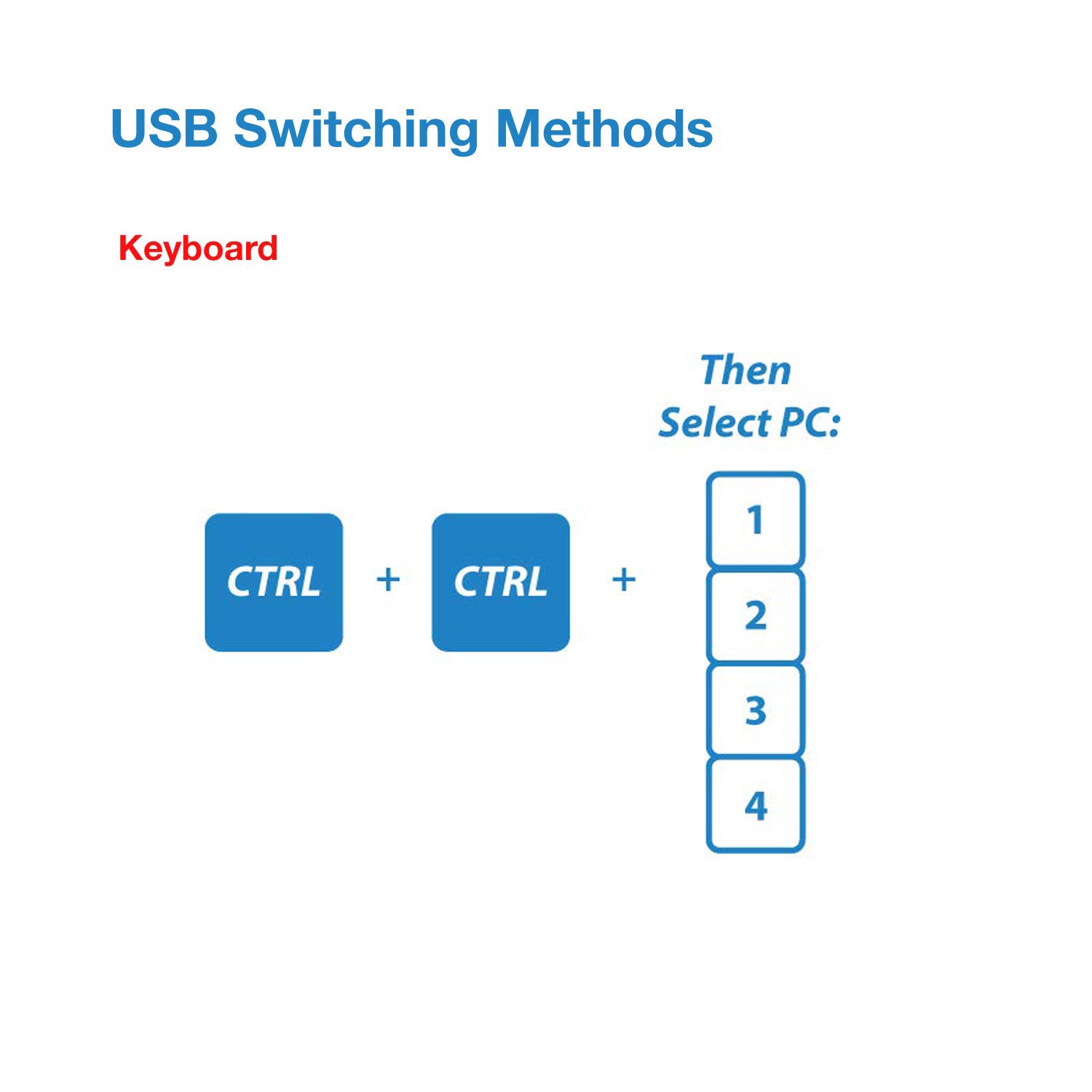 USB Switching Methods

Keyboard

Then
Select PC:

CTRL + CTRL +

1
2
3
4